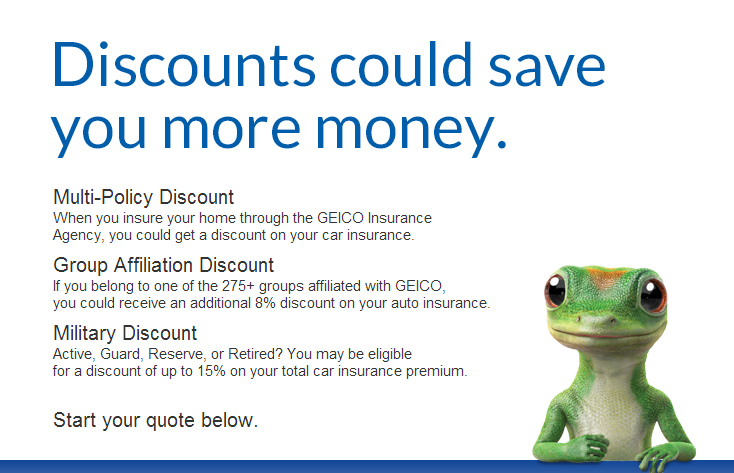 Discounts could save you more money.

Multi-Policy Discount
When you insure your home through the GEICO Insurance Agency, you could get a discount on your car insurance.

Group Affiliation Discount
If you belong to one of the 275+ groups affiliated with GEICO, you could receive an additional 8% discount on your auto insurance.

Military Discount
Active, Guard, Reserve, or Retired? You may be eligible for a discount of up to 15% on your total car insurance premium.

Start your quote below.